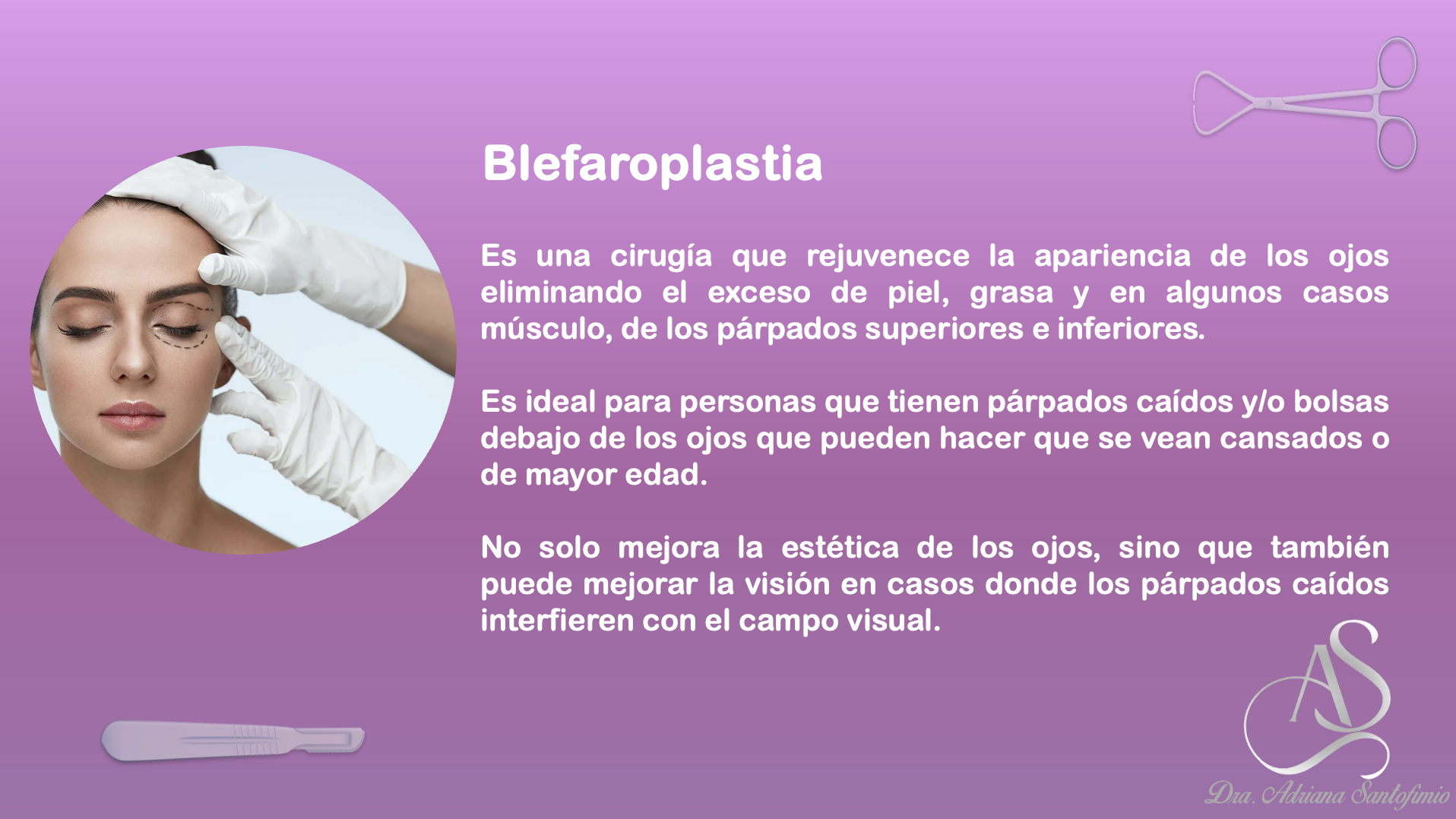 Blefaroplastia

Es una cirugía que rejuvenece la apariencia de los ojos eliminando el exceso de piel, grasa y en algunos casos músculo, de los párpados superiores e inferiores.

Es ideal para personas que tienen párpados caídos y/o bolsas debajo de los ojos que pueden hacer que se vean cansados o de mayor edad.

No solo mejora la estética de los ojos, sino que también puede mejorar la visión en casos donde los párpados caídos interfieren con el campo visual.

AS
Dra. Adriana Santofimio